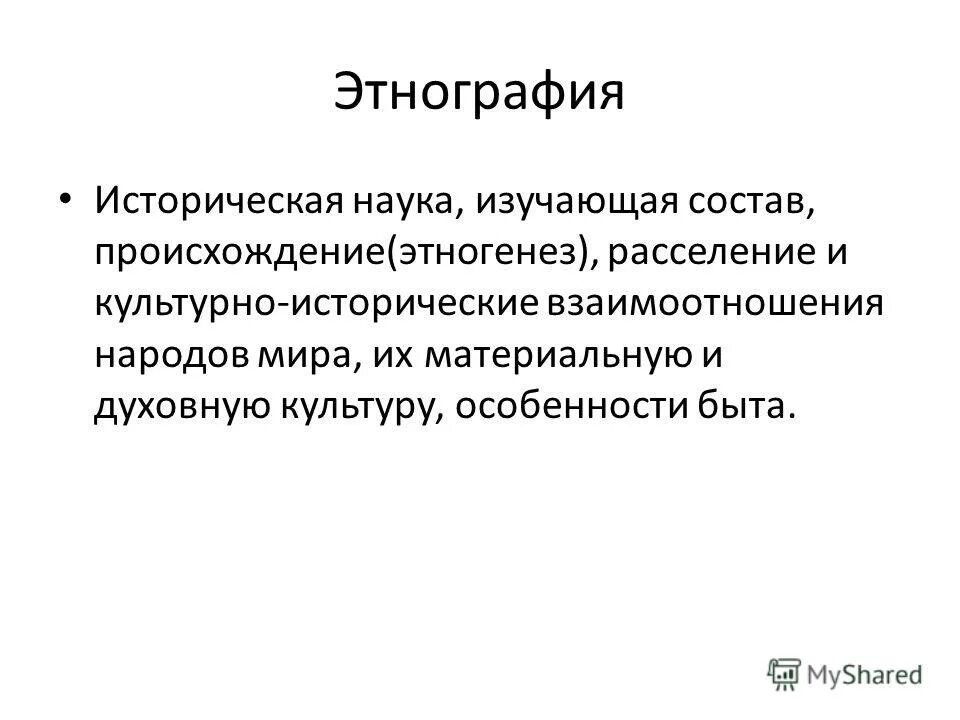 Этнография

• Историческая наука, изучающая состав, происхождение(этногенез), расселение и культурно-исторические взаимоотношения народов мира, их материальную и духовную культуру, особенности быта.

MyShared